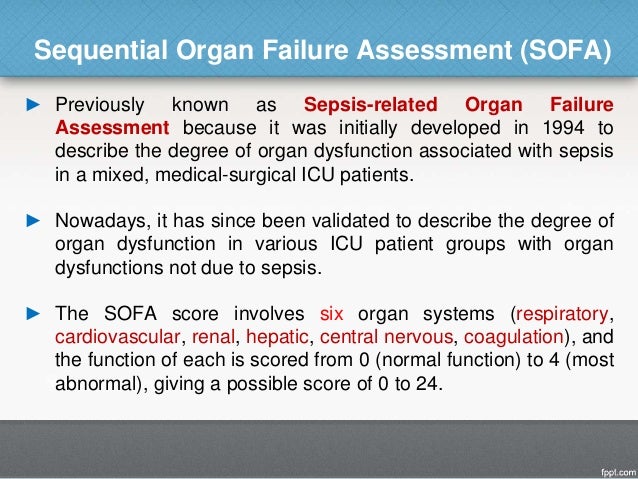 Sequential Organ Failure Assessment (SOFA)

► Previously known as Sepsis-related Organ Failure Assessment because it was initially developed in 1994 to describe the degree of organ dysfunction associated with sepsis in a mixed, medical-surgical ICU patients.

► Nowadays, it has since been validated to describe the degree of organ dysfunction in various ICU patient groups with organ dysfunctions not due to sepsis.

► The SOFA score involves six organ systems (respiratory, cardiovascular, renal, hepatic, central nervous, coagulation), and the function of each is scored from 0 (normal function) to 4 (most abnormal), giving a possible score of 0 to 24.

fppt.com